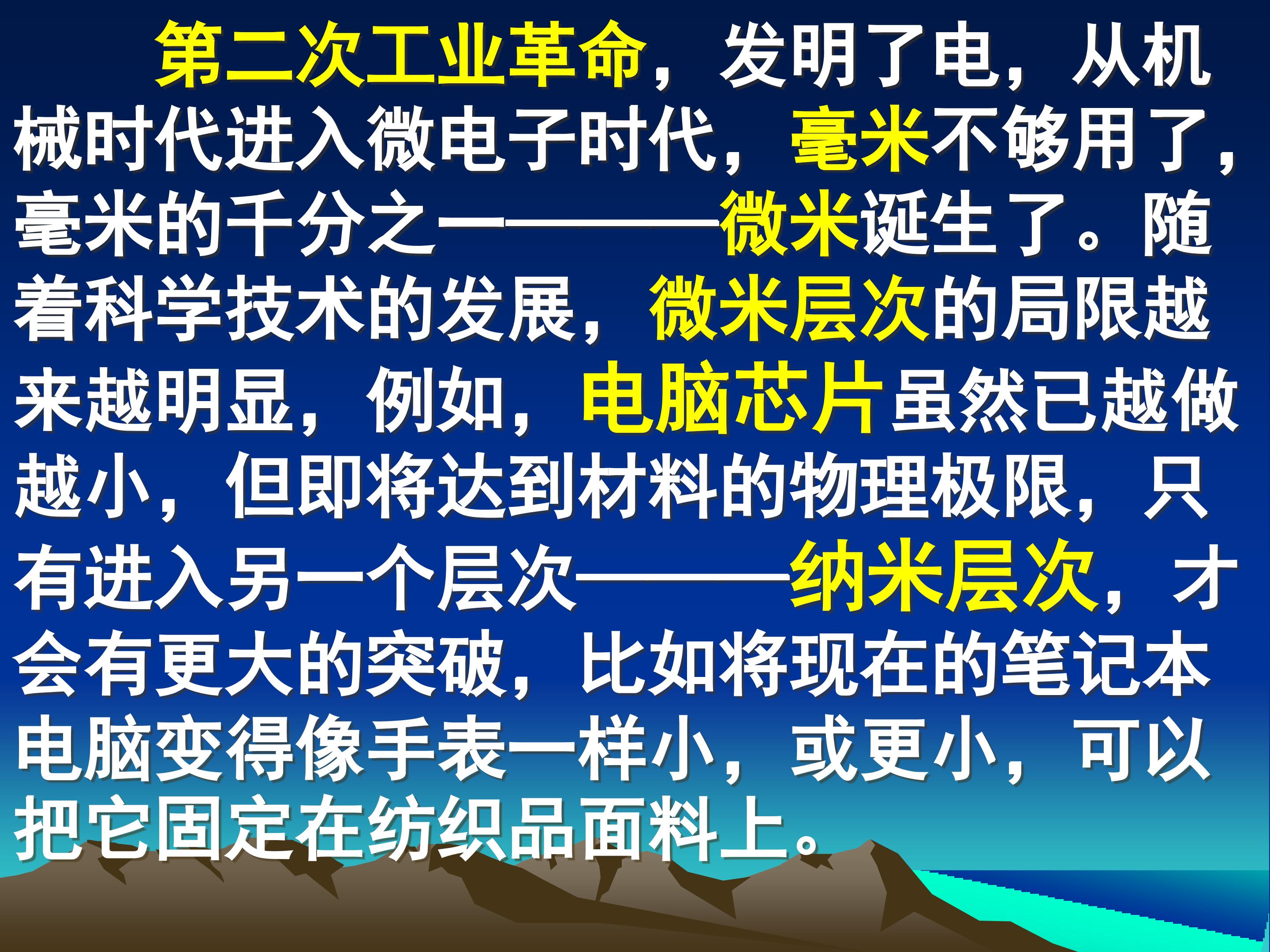 第二次工业革命，发明了电，从机械时代进入微电子时代，毫米不够用了，毫米的千分之一———微米诞生了。随着科学技术的发展，微米层次的局限越来越明显，例如，电脑芯片虽然已越做越小，但即将达到材料的物理极限，只有进入另一个层次———纳米层次，才会有更大的突破，比如将现在的笔记本电脑变得像手表一样小，或更小，可以把它固定在纺织品面料上。